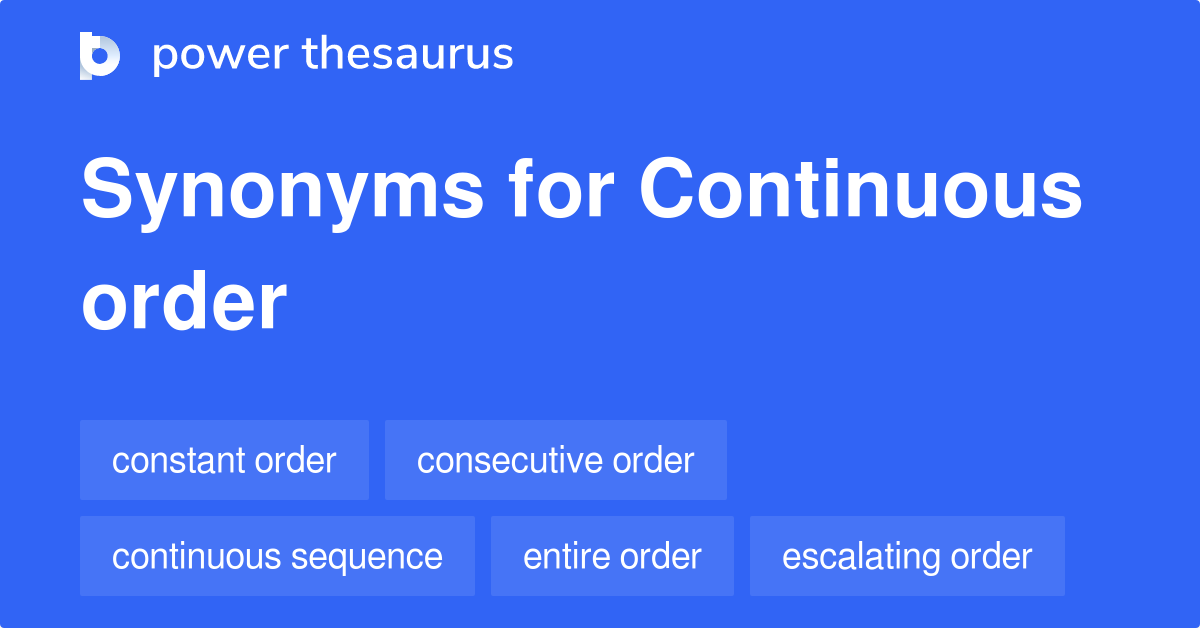 power thesaurus

Synonyms for Continuous order

constant order
consecutive order
continuous sequence
entire order
escalating order